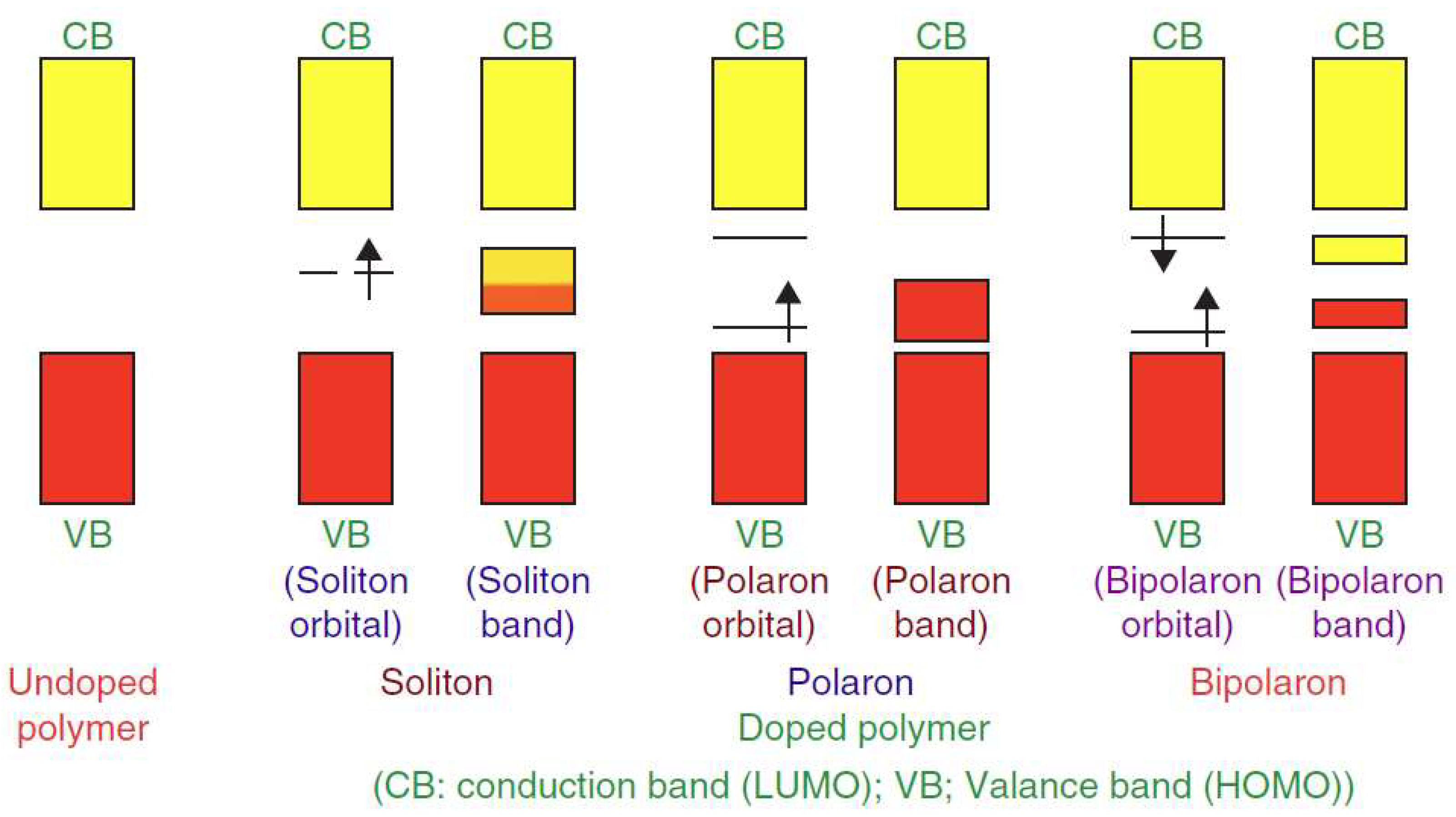 CB CB CB CB CB CB CB

VB VB VB VB VB VB VB

(Soliton orbital) (Soliton band) (Polaron orbital) (Polaron band) (Bipolaron orbital) (Bipolaron band)

Undoped polymer

Soliton

Polaron

Bipolaron

Doped polymer

(CB: conduction band (LUMO); VB; Valance band (HOMO))